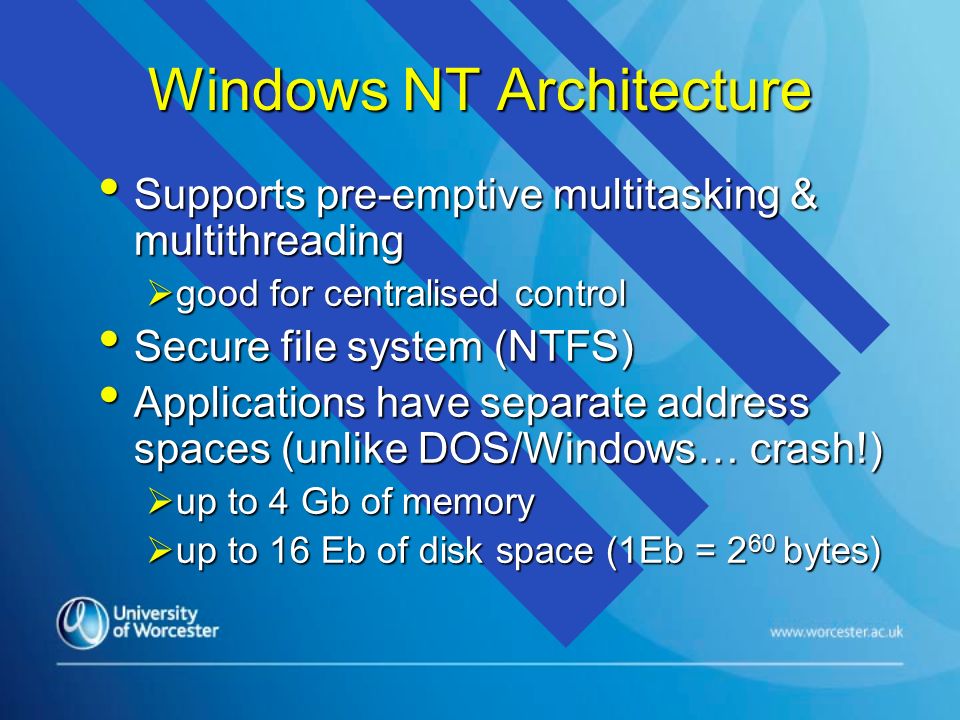 Windows NT Architecture

• Supports pre-emptive multitasking & multithreading
  ➢ good for centralised control
• Secure file system (NTFS)
• Applications have separate address spaces (unlike DOS/Windows… crash!)
  ➢ up to 4 Gb of memory
  ➢ up to 16 Eb of disk space (1Eb = $2^{60}$ bytes)

University of Worcester

www.worcester.ac.uk